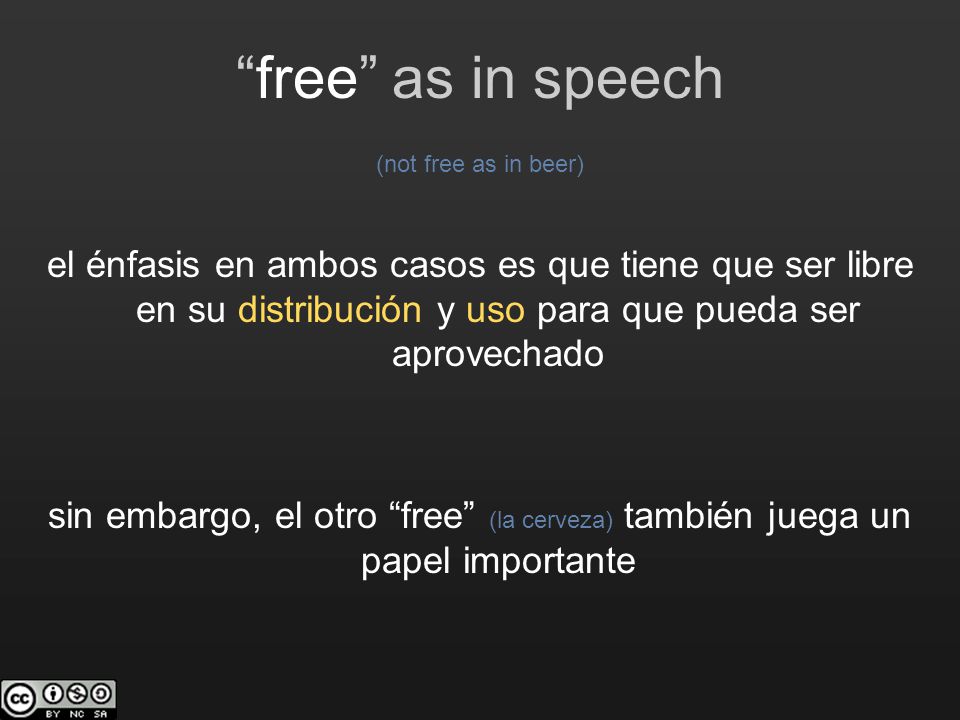 “free” as in speech

(not free as in beer)

el énfasis en ambos casos es que tiene que ser libre en su distribución y uso para que pueda ser aprovechado

sin embargo, el otro “free” (la cerveza) también juega un papel importante

cc BY NC SA